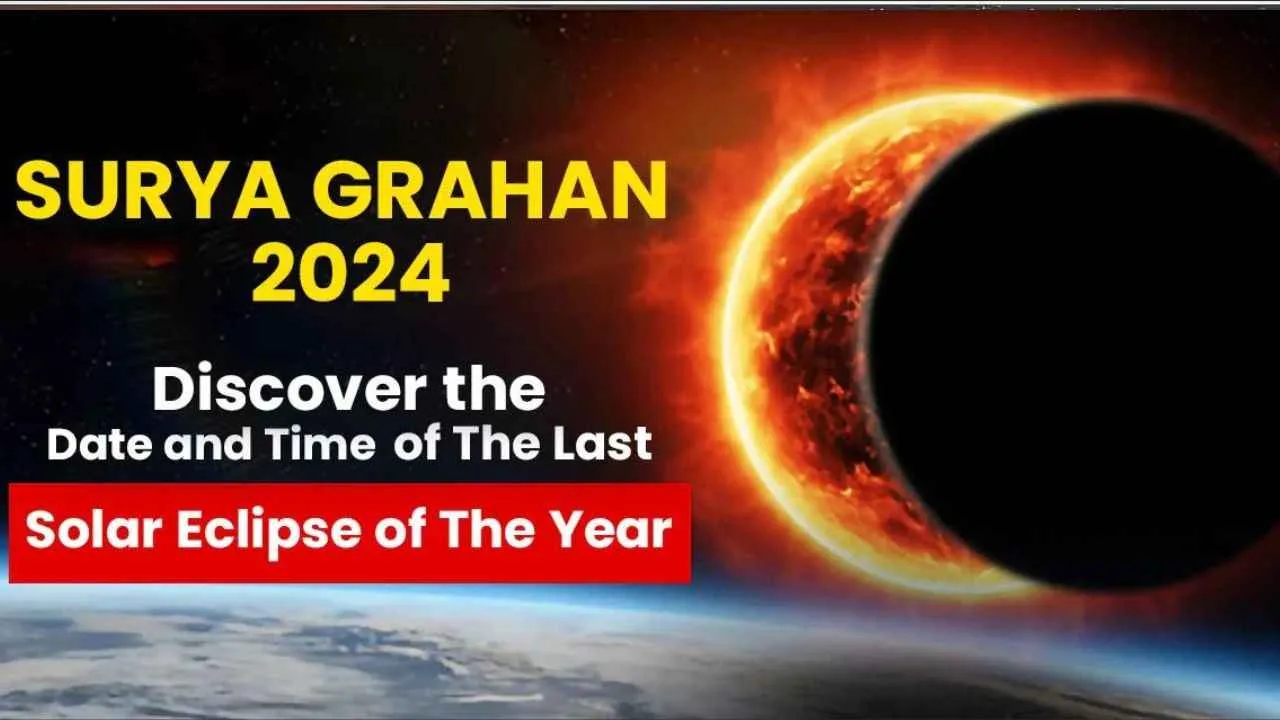 SURYA GRAHAN 2024

Discover the Date and Time of The Last

Solar Eclipse of The Year